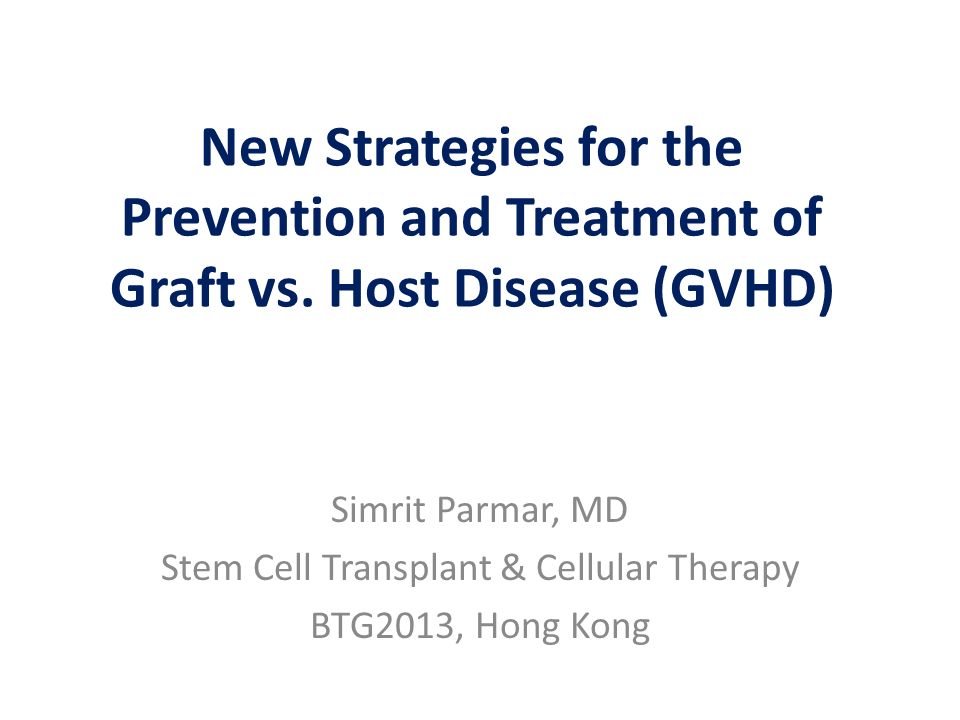 New Strategies for the Prevention and Treatment of Graft vs. Host Disease (GVHD)

Simrit Parmar, MD
Stem Cell Transplant & Cellular Therapy
BTG2013, Hong Kong